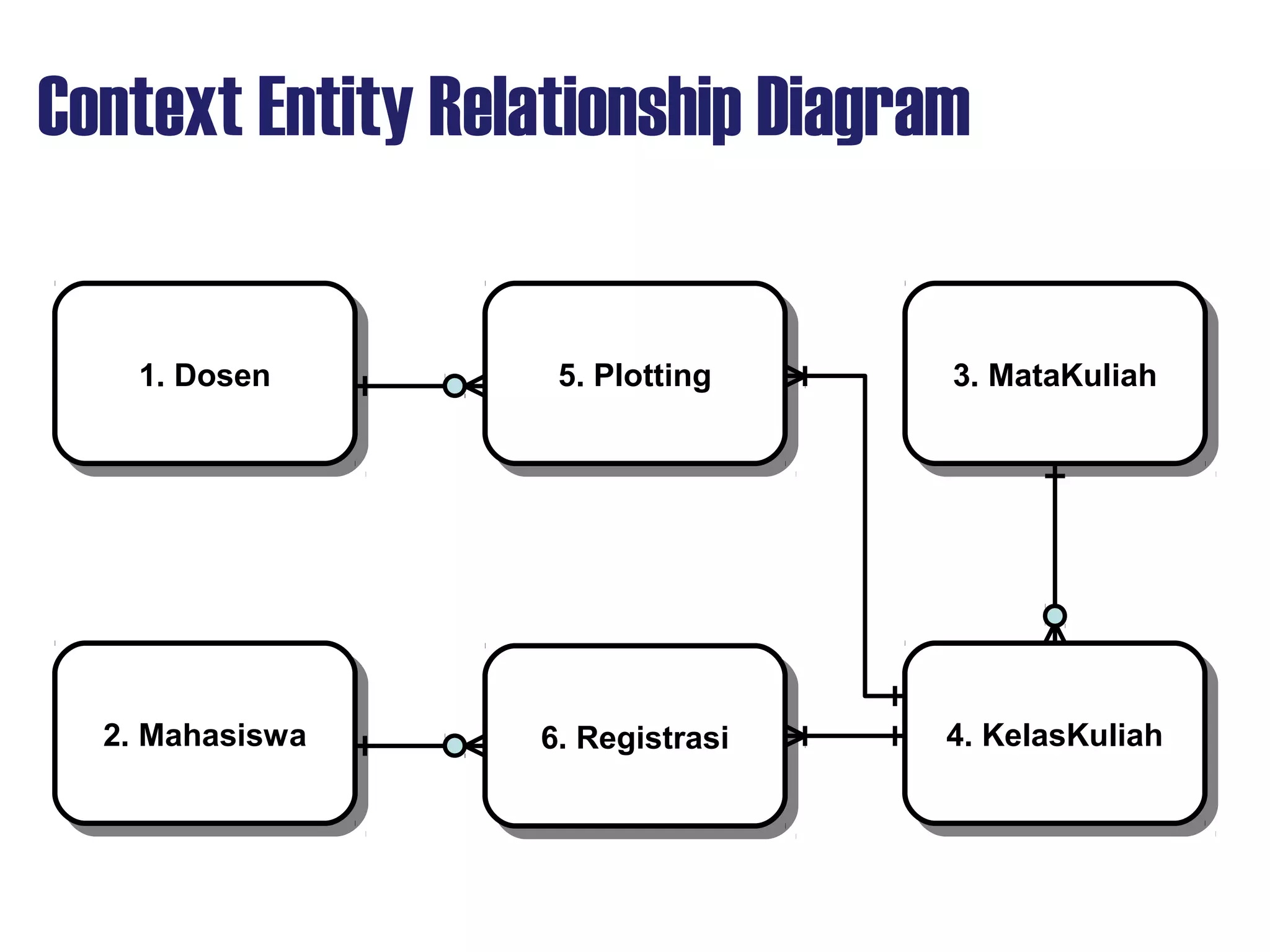 Context Entity Relationship Diagram

1. Dosen

5. Plotting

3. MataKuliah

2. Mahasiswa

6. Registrasi

4. KelasKuliah